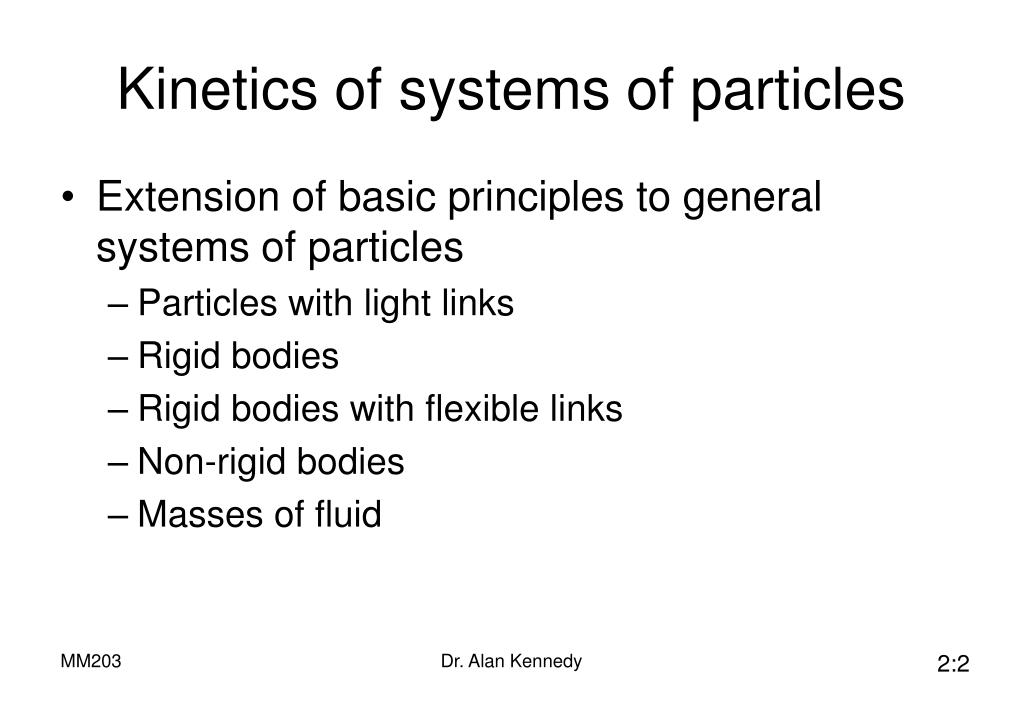 Kinetics of systems of particles

• Extension of basic principles to general systems of particles
– Particles with light links
– Rigid bodies
– Rigid bodies with flexible links
– Non-rigid bodies
– Masses of fluid

MM203

Dr. Alan Kennedy

2:2